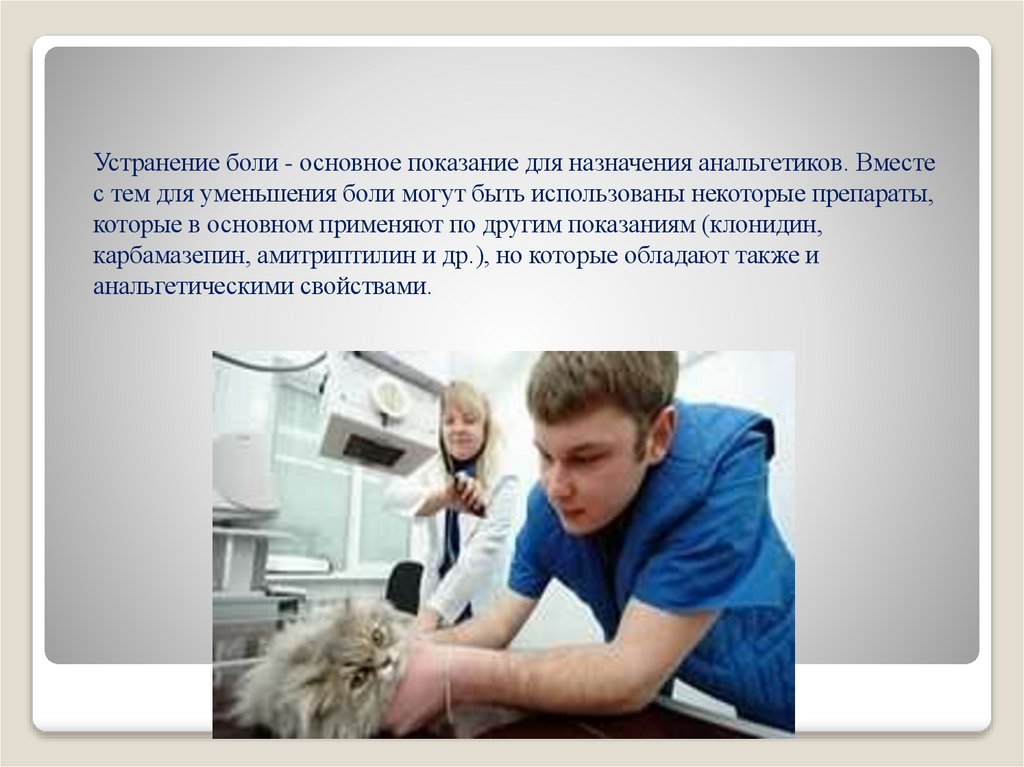 Устранение боли - основное показание для назначения анальгетиков. Вместе с тем для уменьшения боли могут быть использованы некоторые препараты, которые в основном применяют по другим показаниям (клонидин, карбамазепин, амитриптилин и др.), но которые обладают также и анальгетическими свойствами.